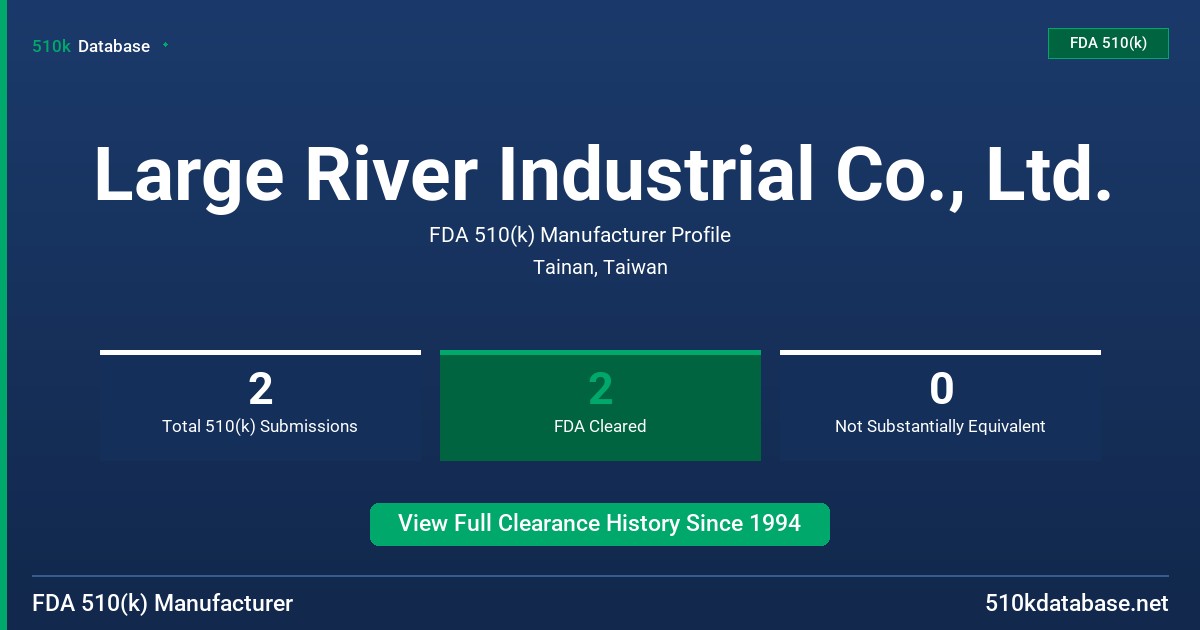 510k Database

FDA 510(k)

Large River Industrial Co., Ltd.

FDA 510(k) Manufacturer Profile
Tainan, Taiwan

2
Total 510(k) Submissions

2
FDA Cleared

0
Not Substantially Equivalent

View Full Clearance History Since 1994

FDA 510(k) Manufacturer

510kdatabase.net